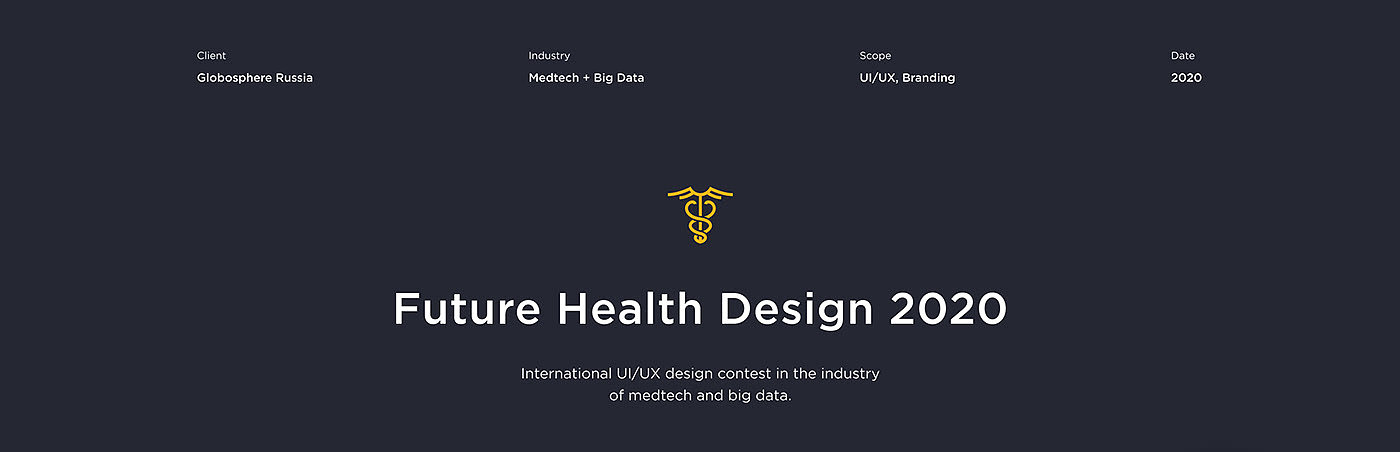 Client
Globosphere Russia

Industry
Medtech + Big Data

Scope
UI/UX, Branding

Date
2020

Future Health Design 2020

International UI/UX design contest in the industry of medtech and big data.